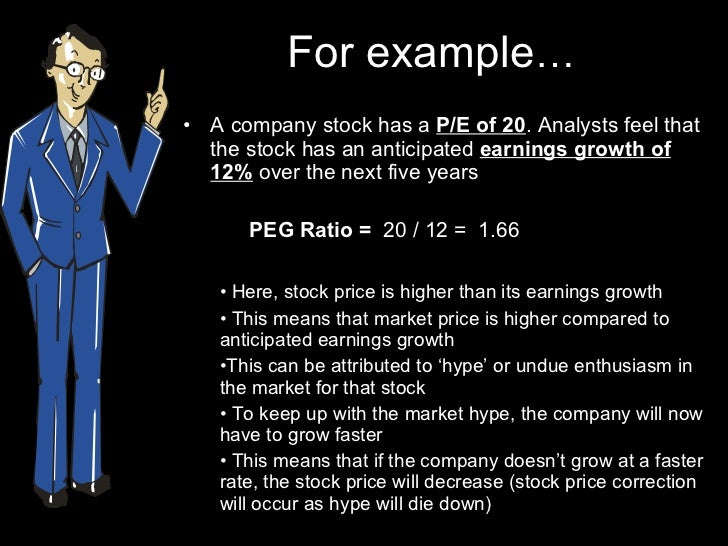 For example…

• A company stock has a P/E of 20. Analysts feel that the stock has an anticipated earnings growth of 12% over the next five years

PEG Ratio = 20 / 12 = 1.66

• Here, stock price is higher than its earnings growth

• This means that market price is higher compared to anticipated earnings growth

•This can be attributed to ‘hype’ or undue enthusiasm in the market for that stock

• To keep up with the market hype, the company will now have to grow faster

• This means that if the company doesn’t grow at a faster rate, the stock price will decrease (stock price correction will occur as hype will die down)